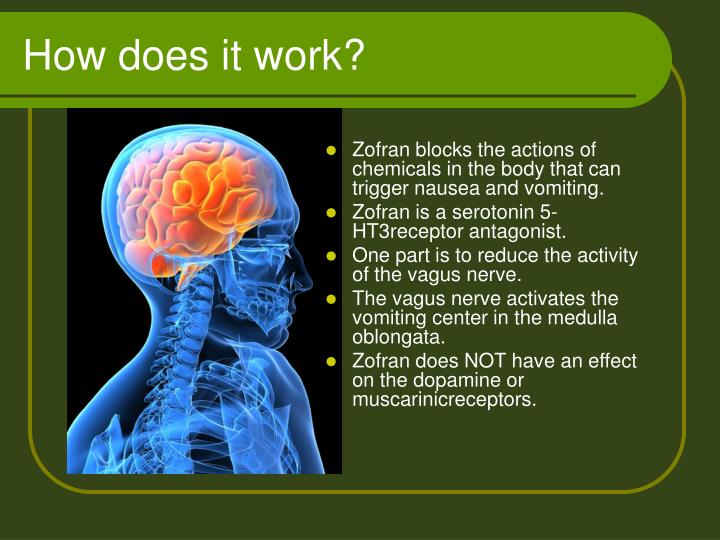 How does it work?

- Zofran blocks the actions of chemicals in the body that can trigger nausea and vomiting.
- Zofran is a serotonin 5-HT3receptor antagonist.
- One part is to reduce the activity of the vagus nerve.
- The vagus nerve activates the vomiting center in the medulla oblongata.
- Zofran does NOT have an effect on the dopamine or muscarinicreceptors.